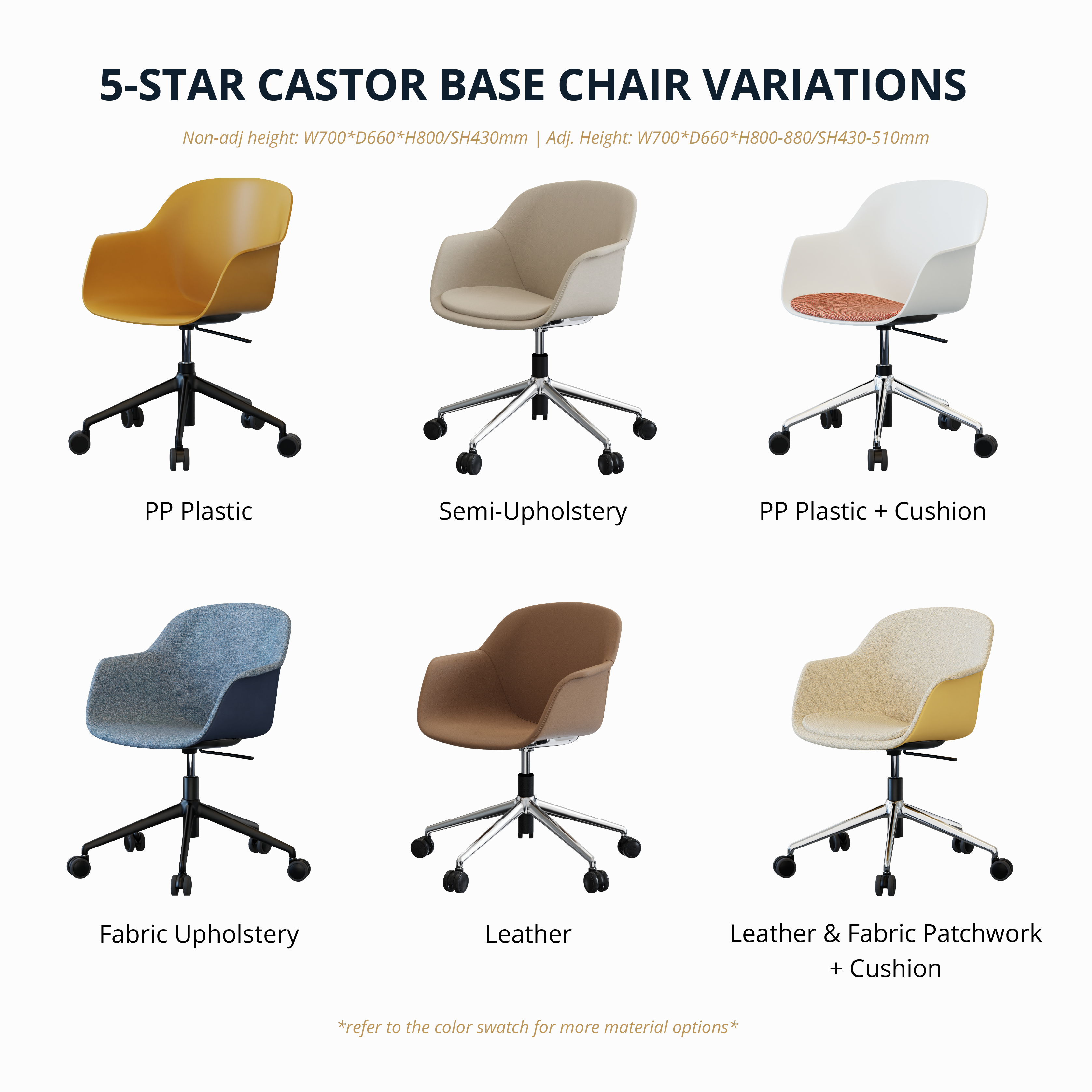 5-STAR CASTOR BASE CHAIR VARIATIONS

Non-adj height: W700*D660*H800/SH430mm | Adj. Height: W700*D660*H800-880/SH430-510mm

PP Plastic

Semi-Upholstery

PP Plastic + Cushion

Fabric Upholstery

Leather

Leather & Fabric Patchwork + Cushion

*refer to the color swatch for more material options*